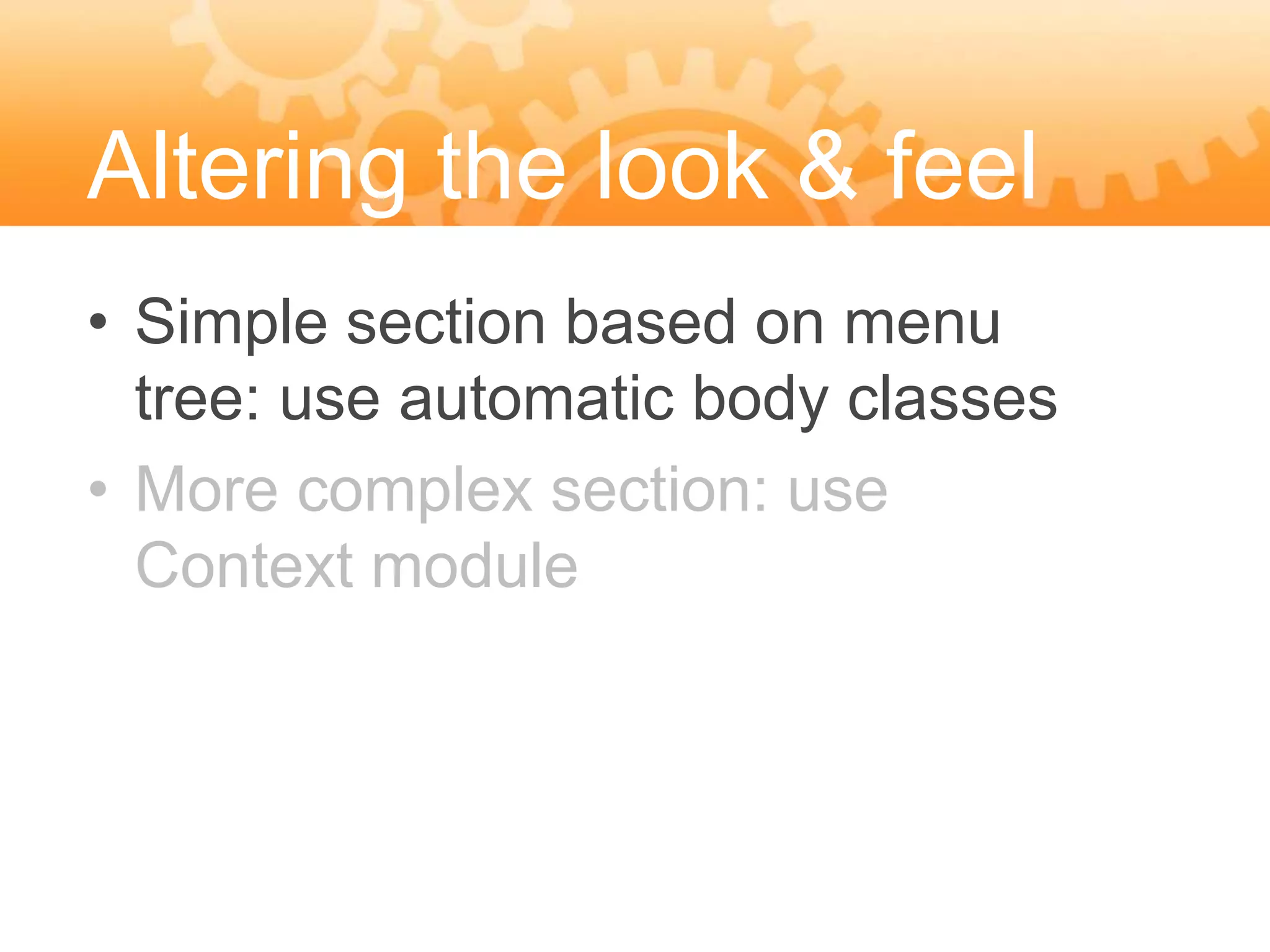 Altering the look & feel

• Simple section based on menu tree: use automatic body classes

• More complex section: use Context module